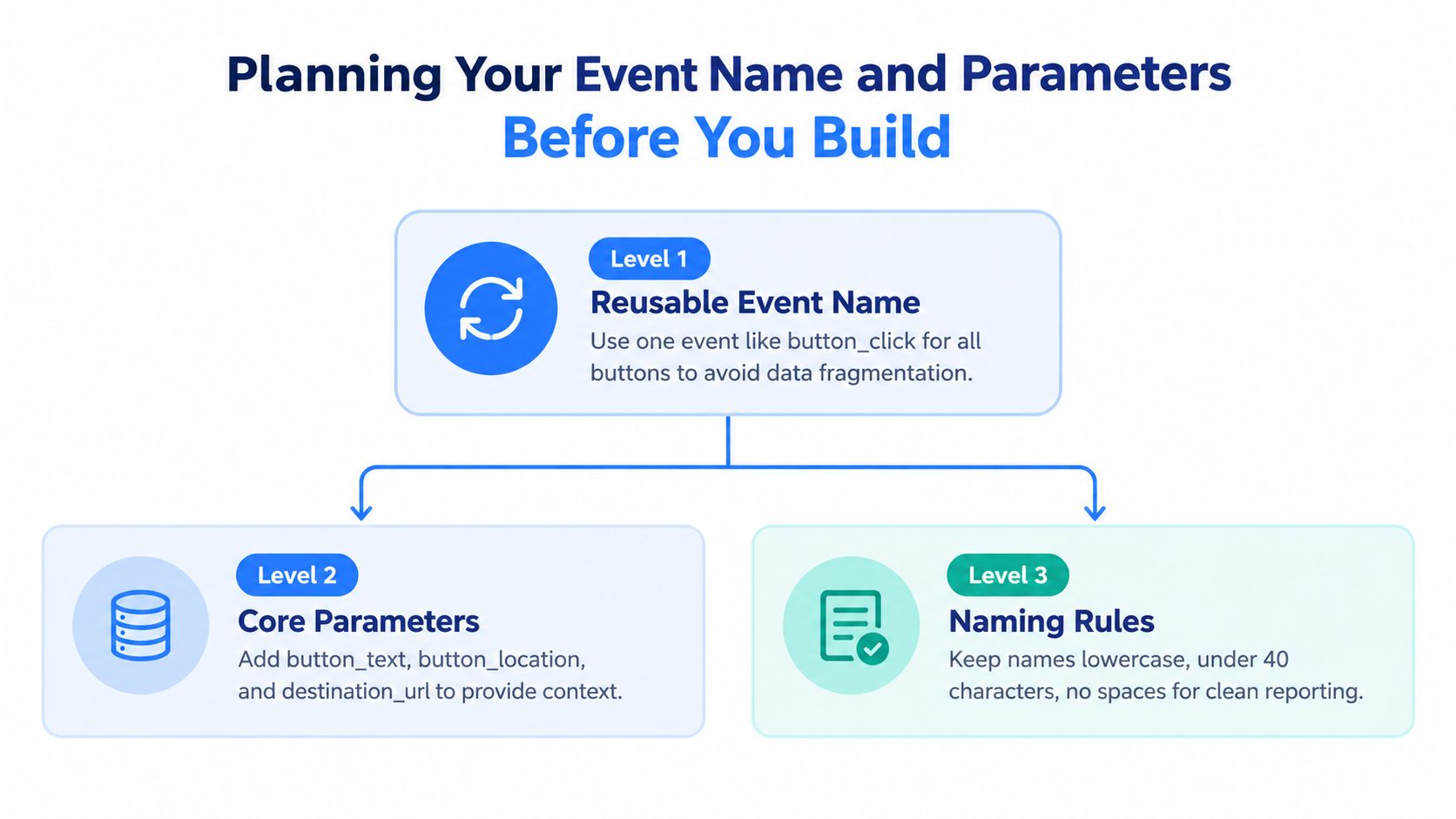 Planning Your Event Name and Parameters Before You Build

Level 1
Reusable Event Name
Use one event like button_click for all buttons to avoid data fragmentation.

Level 2
Core Parameters
Add button_text, button_location, and destination_url to provide context.

Level 3
Naming Rules
Keep names lowercase, under 40 characters, no spaces for clean reporting.